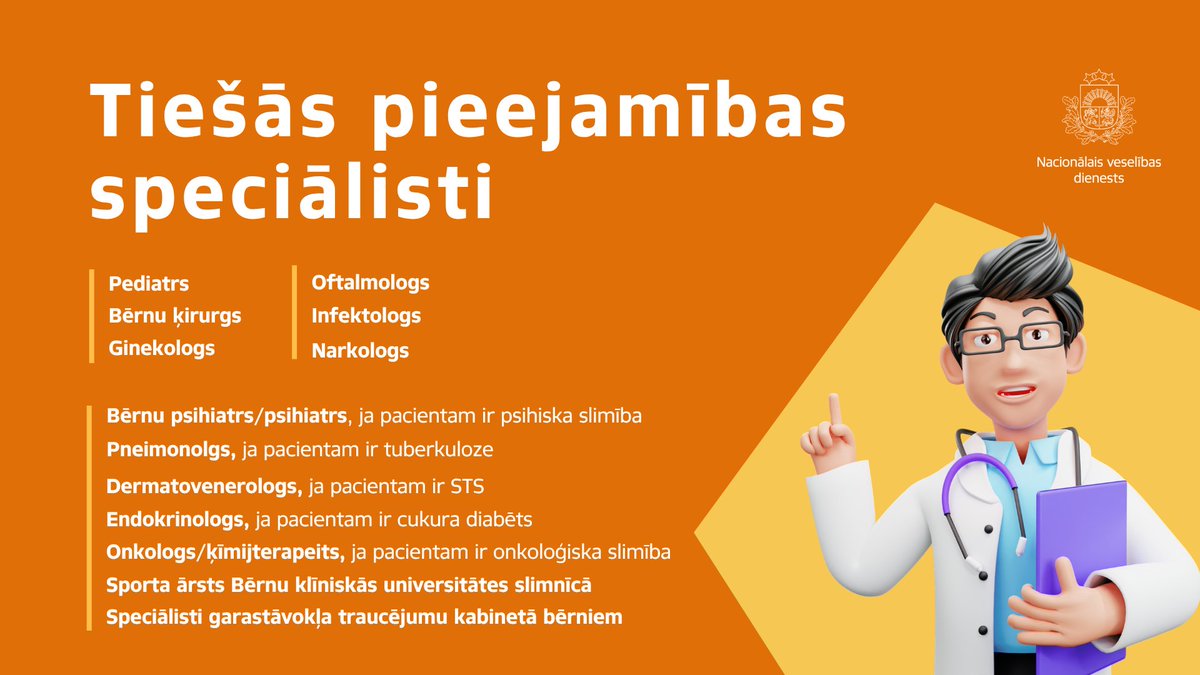 Tiešās pieejamības speciālisti

Nacionālais veselības dienests

Pediatrs
Bērnu ķirurgs
Ginekologs

Oftalmologs
Infektologs
Narkologs

Bērnu psihiatrs/psihiatrs, ja pacientam ir psihiska slimība
Pneimonolgs, ja pacientam ir tuberkuloze
Dermatovenerologs, ja pacientam ir STS
Endokrinologs, ja pacientam ir cukura diabēts
Onkologs/ķīmijterapeits, ja pacientam ir onkoloģiska slimība
Sporta ārsts Bērnu klīniskās universitātes slimnīcā
Speciālisti garastāvokļa traucējumu kabinetā bērniem